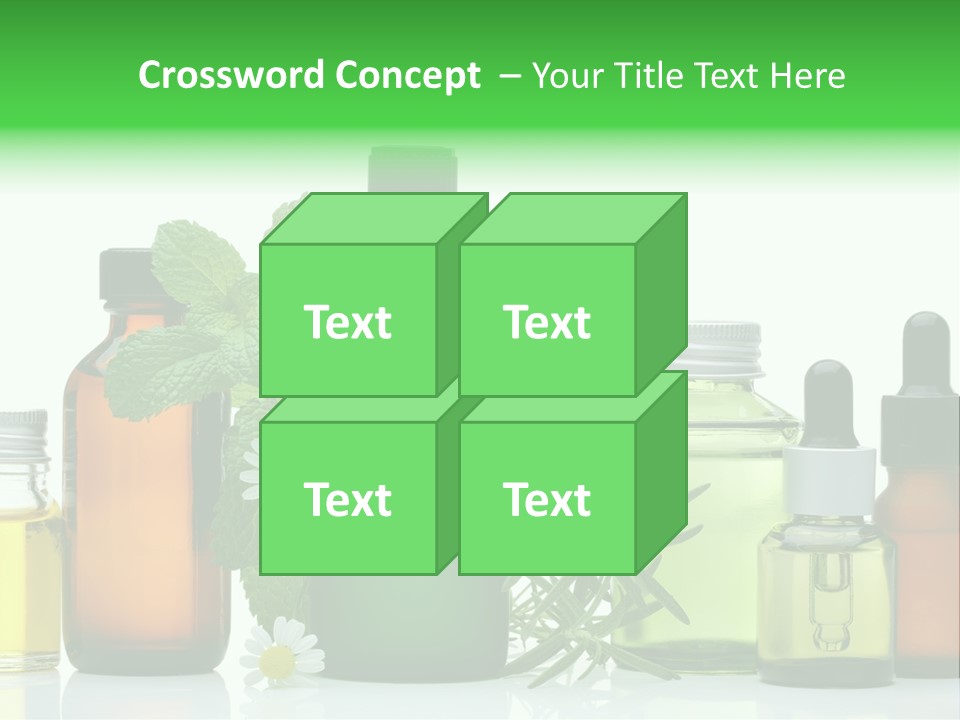 Crossword Concept – Your Title Text Here

Text

Text

Text

Text